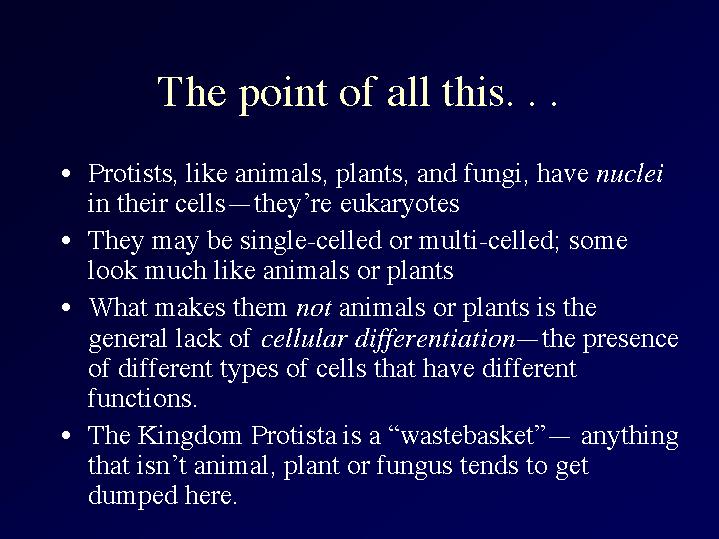 The point of all this. . .

• Protists, like animals, plants, and fungi, have nuclei in their cells—they're eukaryotes

• They may be single-celled or multi-celled; some look much like animals or plants

• What makes them not animals or plants is the general lack of cellular differentiation—the presence of different types of cells that have different functions.

• The Kingdom Protista is a "wastebasket"— anything that isn't animal, plant or fungus tends to get dumped here.